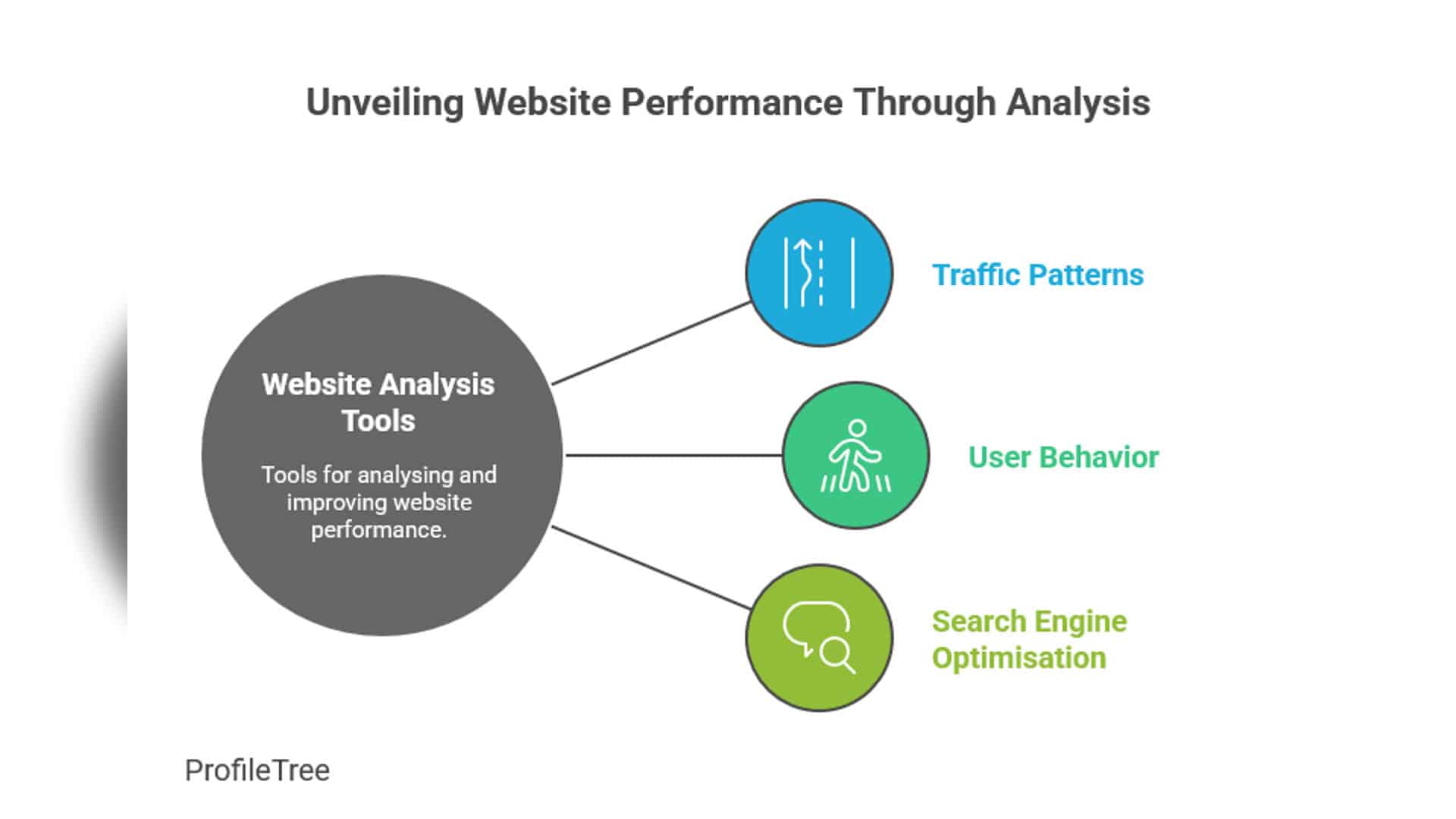 Unveiling Website Performance Through Analysis

Website Analysis Tools

Tools for analysing and improving website performance.

Traffic Patterns

User Behavior

Search Engine Optimisation

ProfileTree